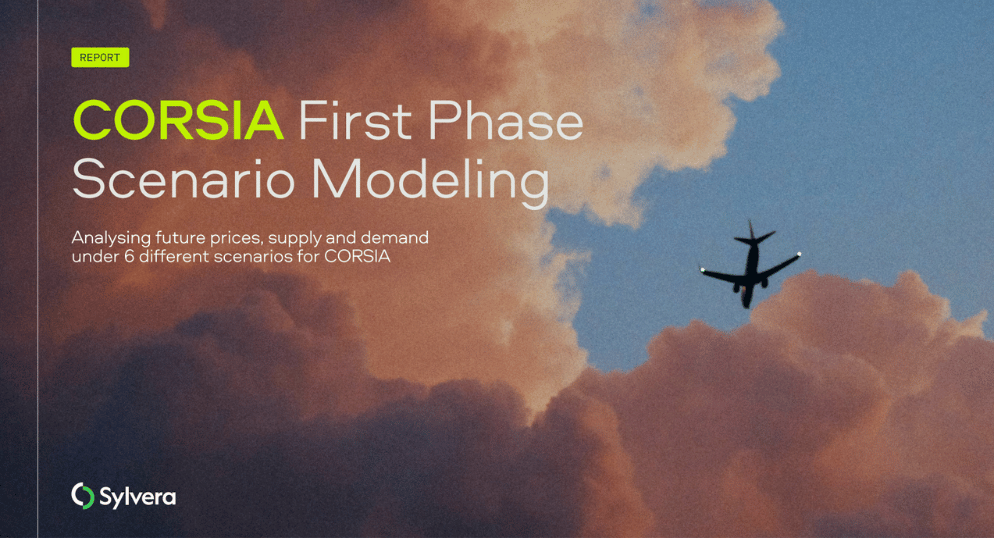 REPORT

CORSIA First Phase Scenario Modeling

Analysing future prices, supply and demand under 6 different scenarios for CORSIA

Sylvera